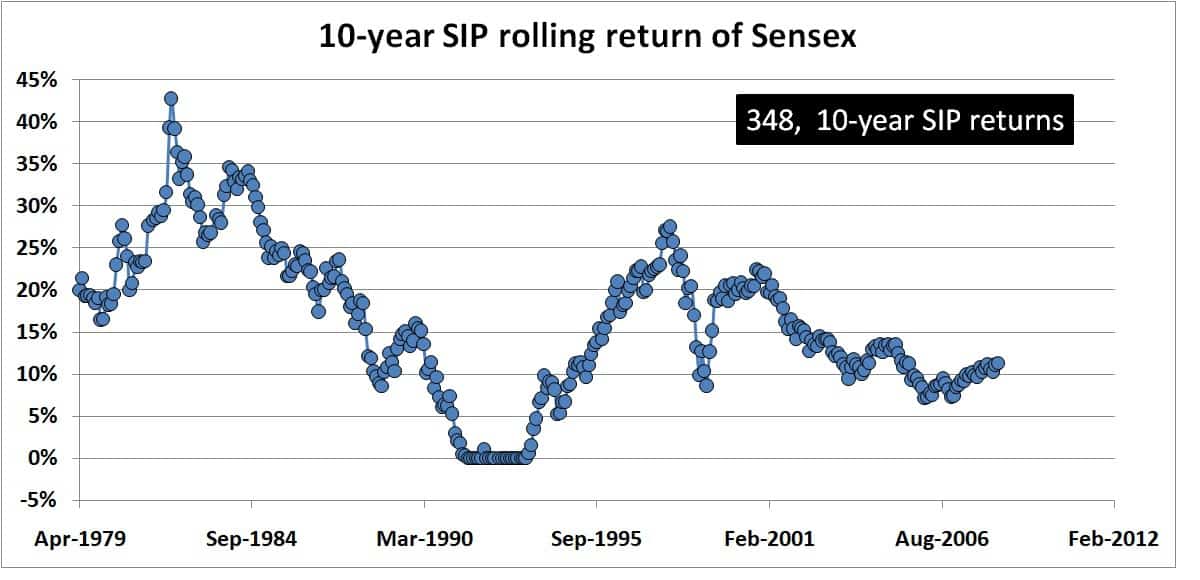 10-year SIP rolling return of Sensex

348, 10-year SIP returns

45%
40%
35%
30%
25%
20%
15%
10%
5%
0%
-5%

Apr-1979
Sep-1984
Mar-1990
Sep-1995
Feb-2001
Aug-2006
Feb-2012